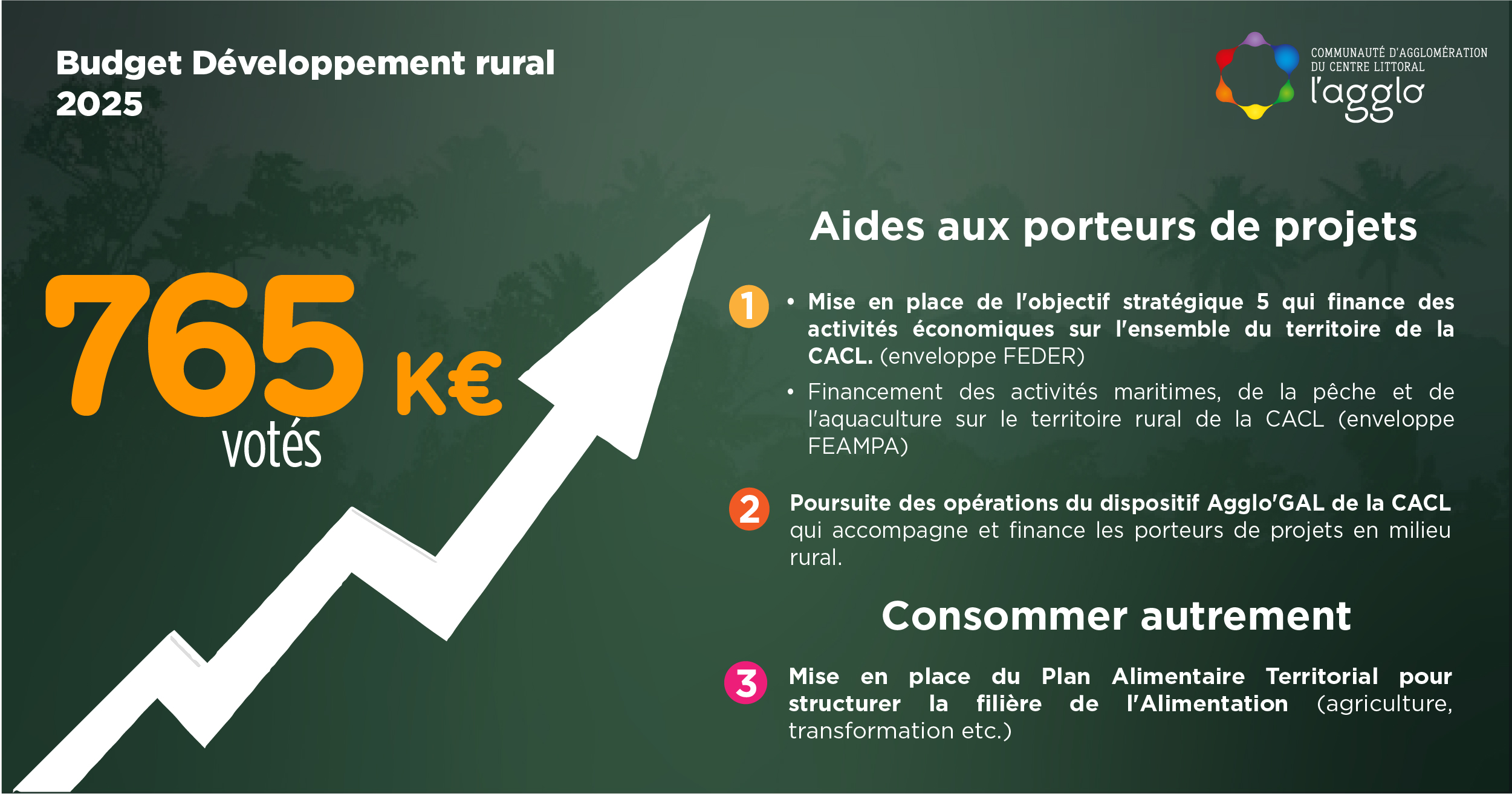 Budget Développement rural 2025

COMMUNAUTÉ D'AGGLOMÉRATION DU CENTRE LITTORAL
l'agglo

765 K€
votés

Aides aux porteurs de projets

1
• Mise en place de l'objectif stratégique 5 qui finance des activités économiques sur l'ensemble du territoire de la CACL. (enveloppe FEDER)
• Financement des activités maritimes, de la pêche et de l'aquaculture sur le territoire rural de la CACL (enveloppe FEAMPA)

2
Poursuite des opérations du dispositif Agglo'GAL de la CACL qui accompagne et finance les porteurs de projets en milieu rural.

Consommer autrement

3
Mise en place du Plan Alimentaire Territorial pour structurer la filière de l'Alimentation (agriculture, transformation etc.)